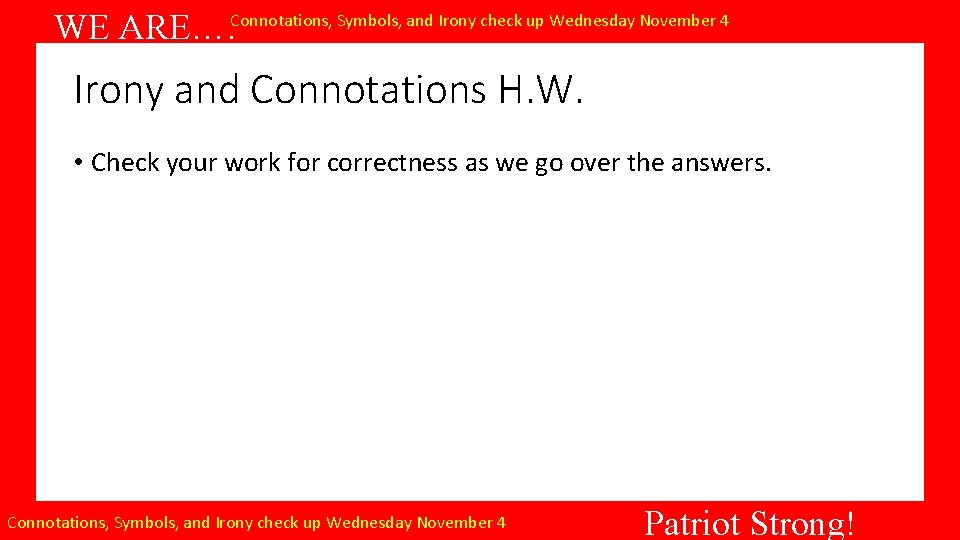 WE ARE…. Connotations, Symbols, and Irony check up Wednesday November 4

Irony and Connotations H.W.

• Check your work for correctness as we go over the answers.

Connotations, Symbols, and Irony check up Wednesday November 4

Patriot Strong!